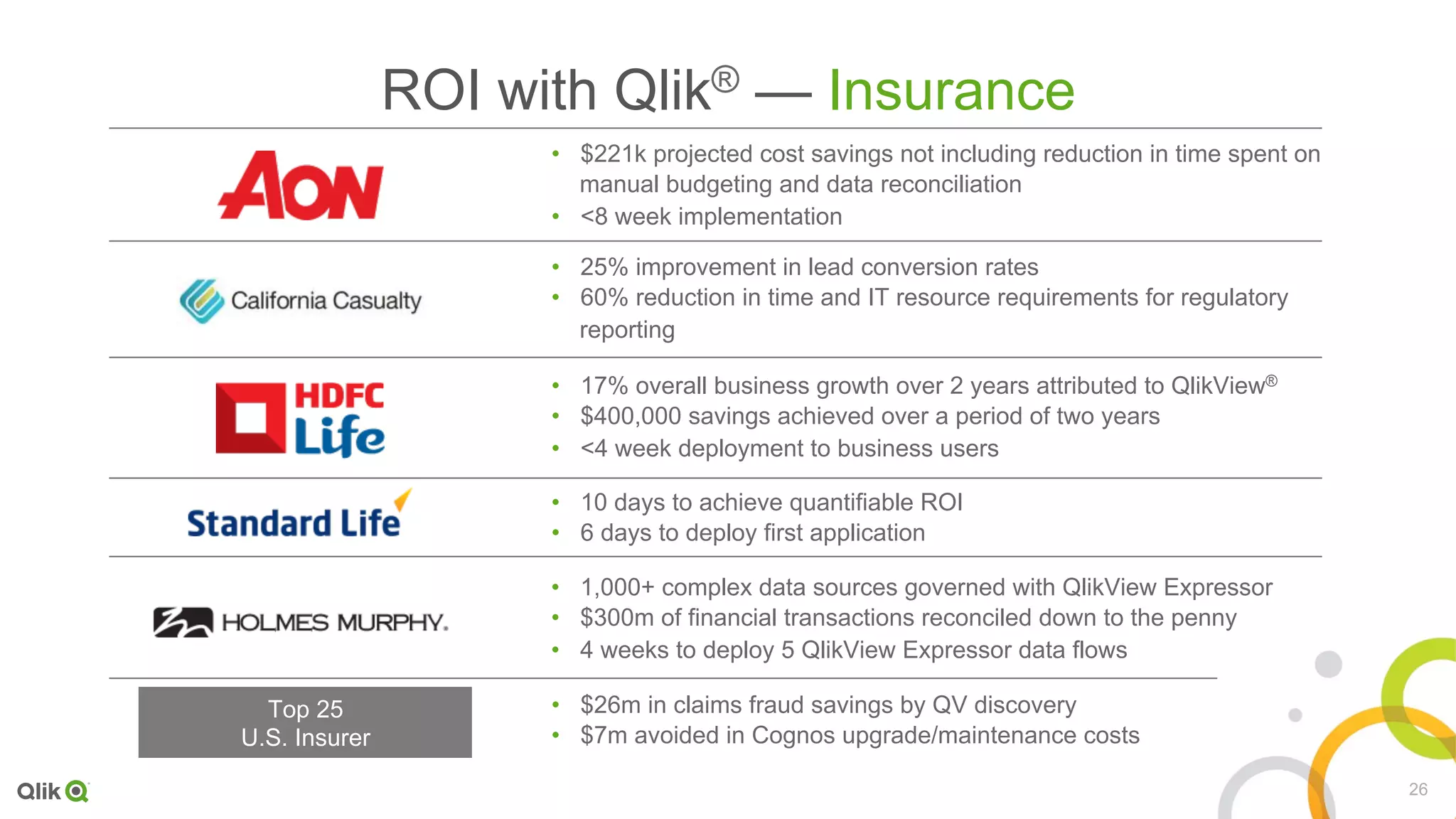 ROI with Qlik® — Insurance

AON

• $221k projected cost savings not including reduction in time spent on manual budgeting and data reconciliation
• <8 week implementation

California Casualty

• 25% improvement in lead conversion rates
• 60% reduction in time and IT resource requirements for regulatory reporting

HDFC Life

• 17% overall business growth over 2 years attributed to QlikView®
• $400,000 savings achieved over a period of two years
• <4 week deployment to business users

Standard Life

• 10 days to achieve quantifiable ROI
• 6 days to deploy first application

HOLMES MURPHY.

• 1,000+ complex data sources governed with QlikView Expressor
• $300m of financial transactions reconciled down to the penny
• 4 weeks to deploy 5 QlikView Expressor data flows

Top 25
U.S. Insurer

• $26m in claims fraud savings by QV discovery
• $7m avoided in Cognos upgrade/maintenance costs

Qlik

26